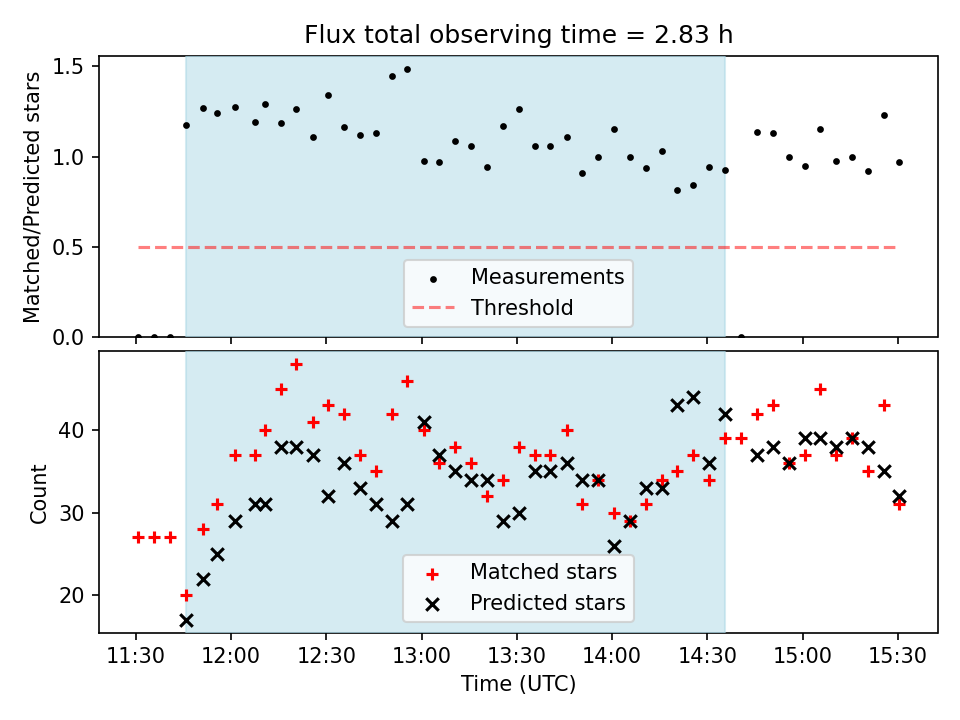 Flux total observing time = 2.83 h

Matched/Predicted stars

1.5
1.0
0.5
0.0

Measurements
Threshold

Count

40
30
20

Matched stars
Predicted stars

11:30 12:00 12:30 13:00 13:30 14:00 14:30 15:00 15:30
Time (UTC)